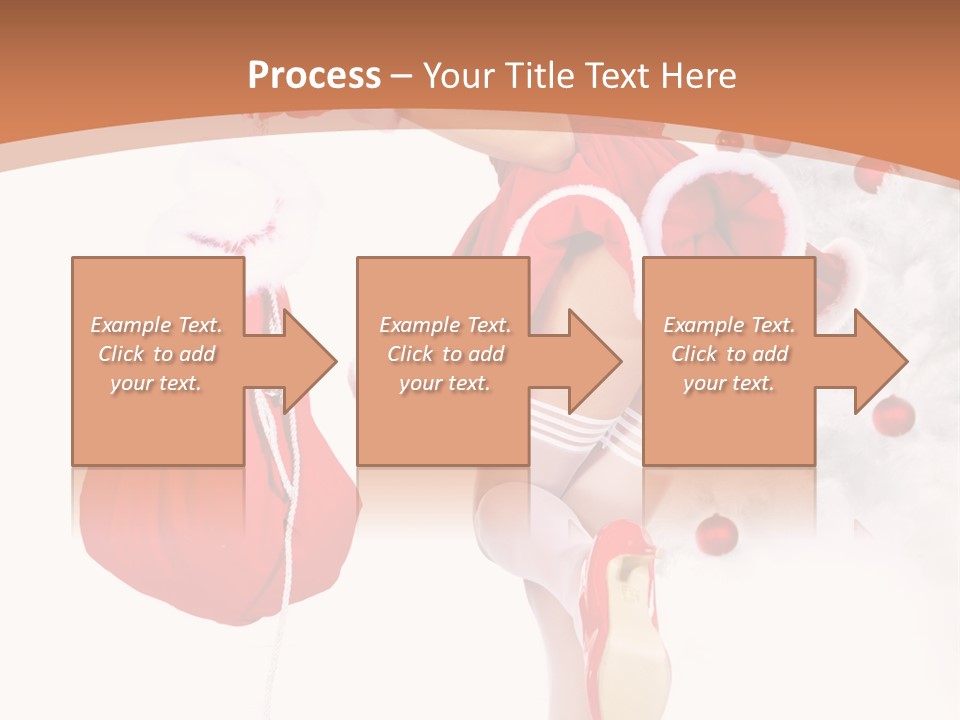 Process – Your Title Text Here

Example Text. Click to add your text.

Example Text. Click to add your text.

Example Text. Click to add your text.